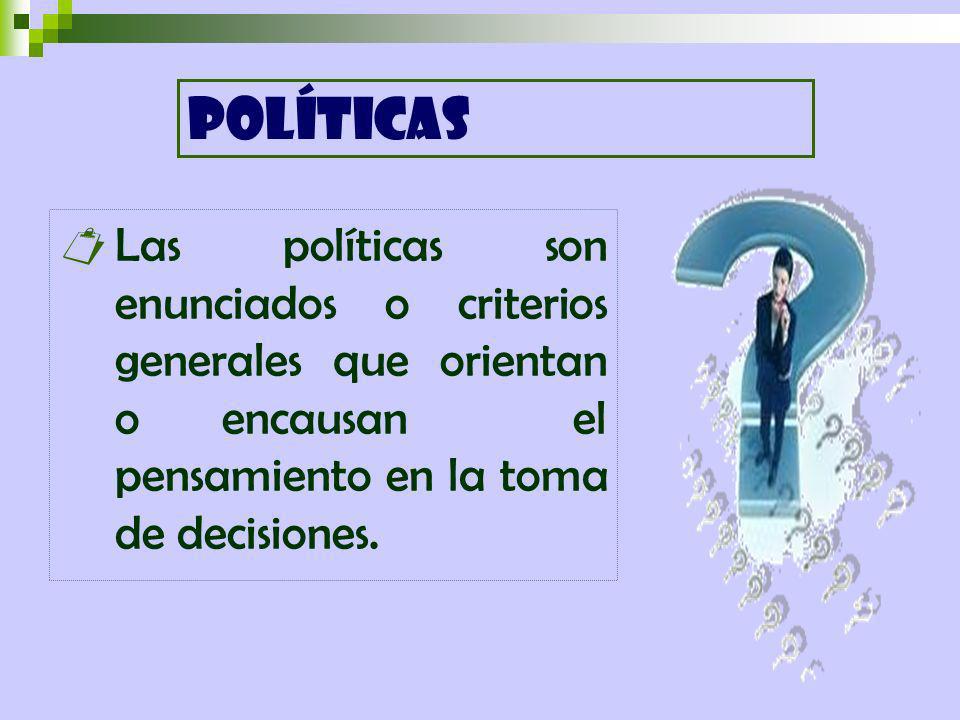 POLÍTICAS

Las políticas son enunciados o criterios generales que orientan o encausan el pensamiento en la toma de decisiones.